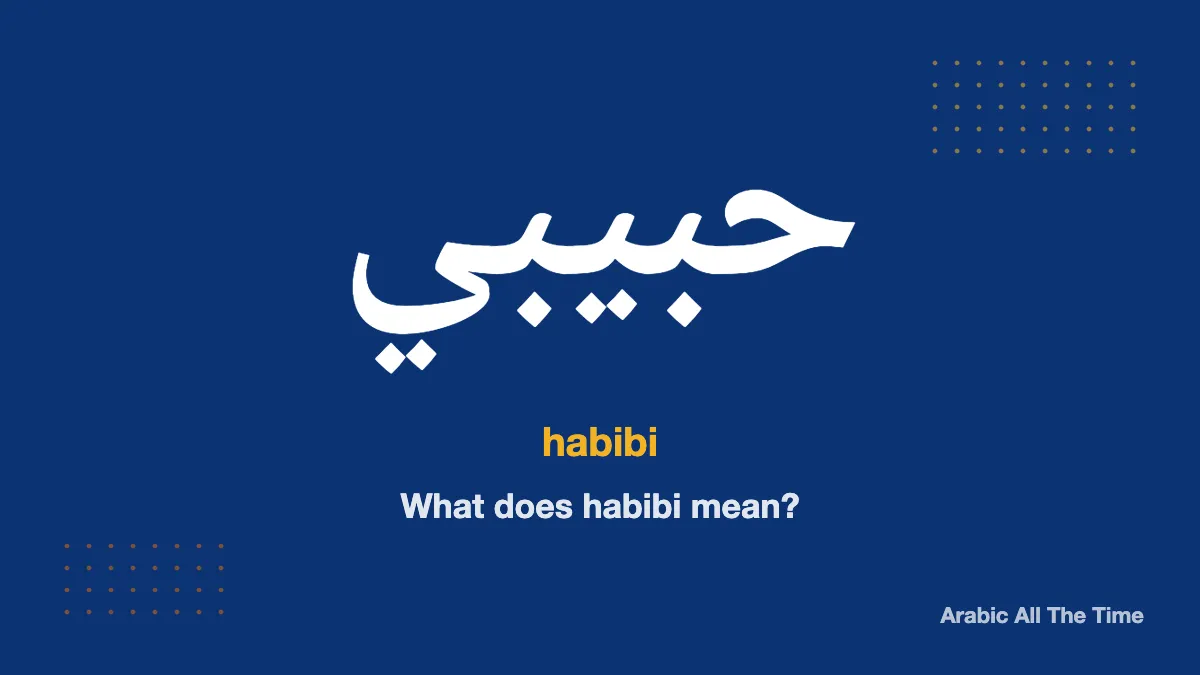 حبيبي

habibi

What does habibi mean?

Arabic All The Time